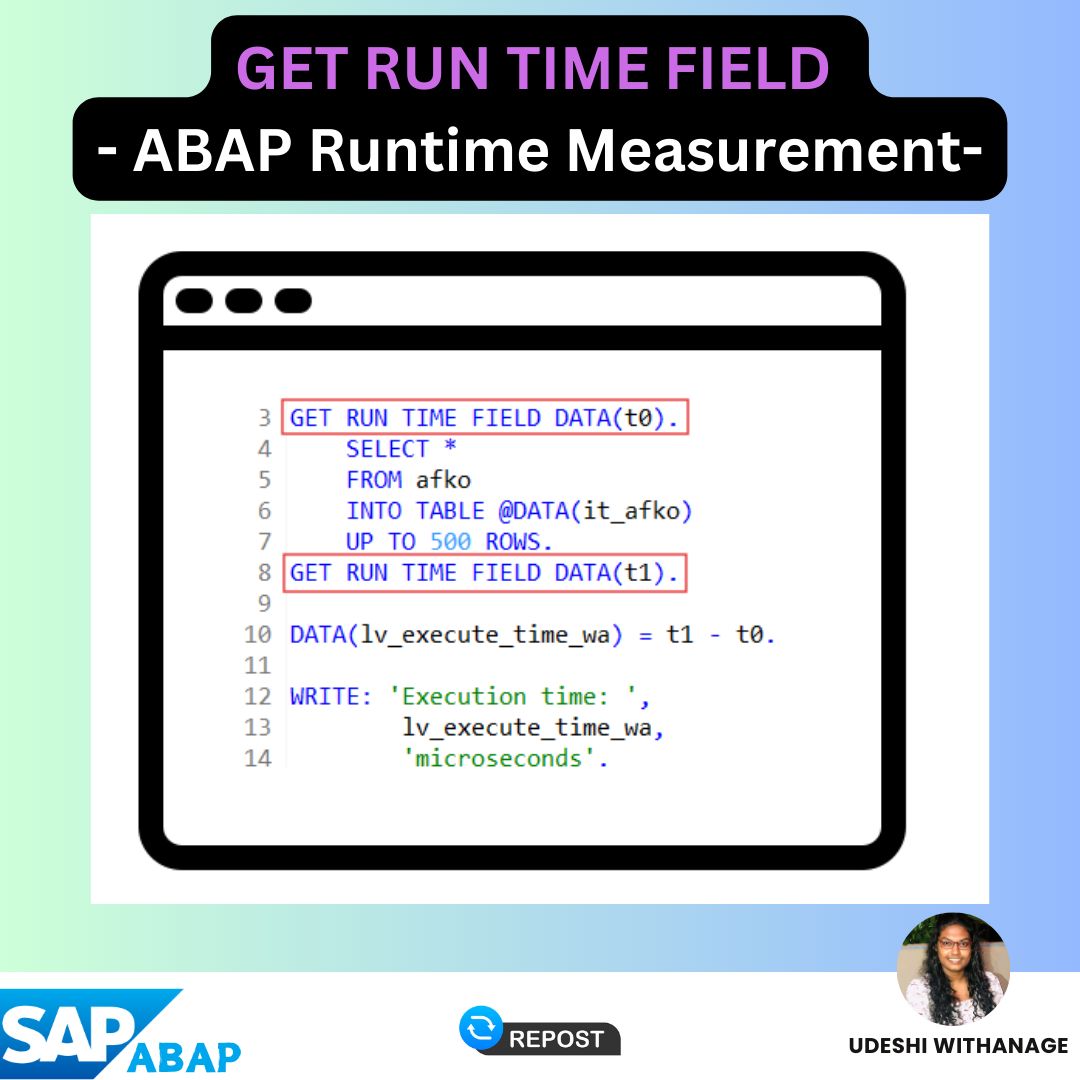 GET RUN TIME FIELD

- ABAP Runtime Measurement-

3 GET RUN TIME FIELD DATA(t0).
4     SELECT *
5     FROM afko
6     INTO TABLE @DATA(it_afko)
7     UP TO 500 ROWS.
8 GET RUN TIME FIELD DATA(t1).
9
10 DATA(lv_execute_time_wa) = t1 - t0.
11
12 WRITE: 'Execution time: ',
13         lv_execute_time_wa,
14         'microseconds'.

SAP ABAP

REPOST

UDESHI WITHANAGE